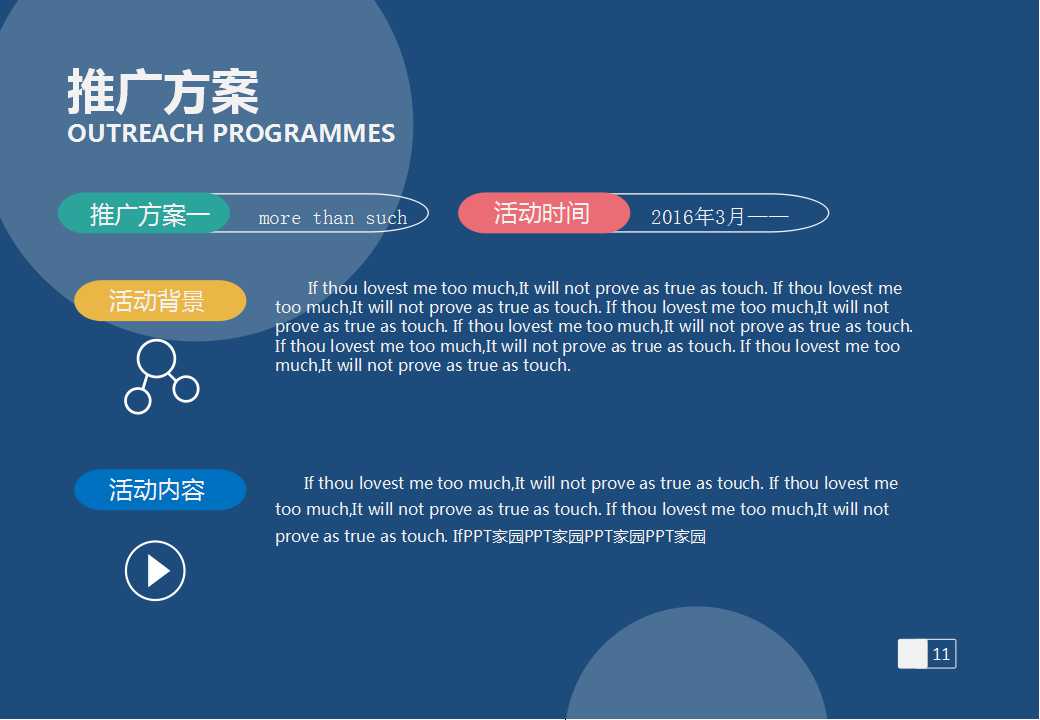 推广方案
OUTREACH PROGRAMMES

推广方案一 more than such

活动时间 2016年3月——

活动背景

If thou lovest me too much,It will not prove as true as touch. If thou lovest me too much,It will not prove as true as touch. If thou lovest me too much,It will not prove as true as touch. If thou lovest me too much,It will not prove as true as touch. If thou lovest me too much,It will not prove as true as touch. If thou lovest me too much,It will not prove as true as touch.

活动内容

If thou lovest me too much,It will not prove as true as touch. If thou lovest me too much,It will not prove as true as touch. If thou lovest me too much,It will not prove as true as touch. IfPPT家园PPT家园PPT家园PPT家园

11